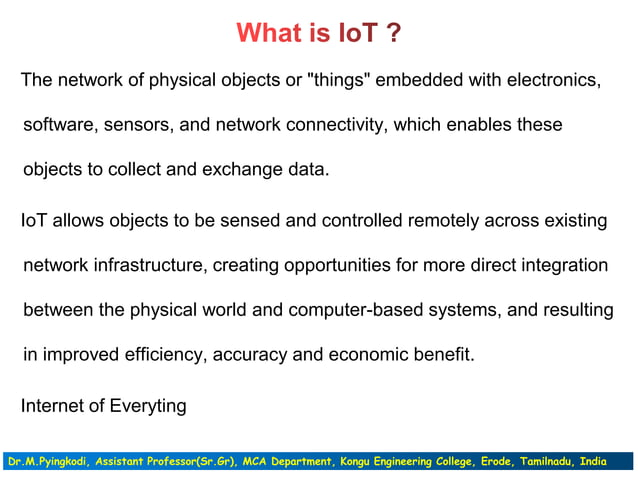 What is IoT ?

The network of physical objects or "things" embedded with electronics, software, sensors, and network connectivity, which enables these objects to collect and exchange data.

IoT allows objects to be sensed and controlled remotely across existing network infrastructure, creating opportunities for more direct integration between the physical world and computer-based systems, and resulting in improved efficiency, accuracy and economic benefit.

Internet of Everyting

Dr.M.Pyingkodi, Assistant Professor(Sr.Gr), MCA Department, Kongu Engineering College, Erode, Tamilnadu, India